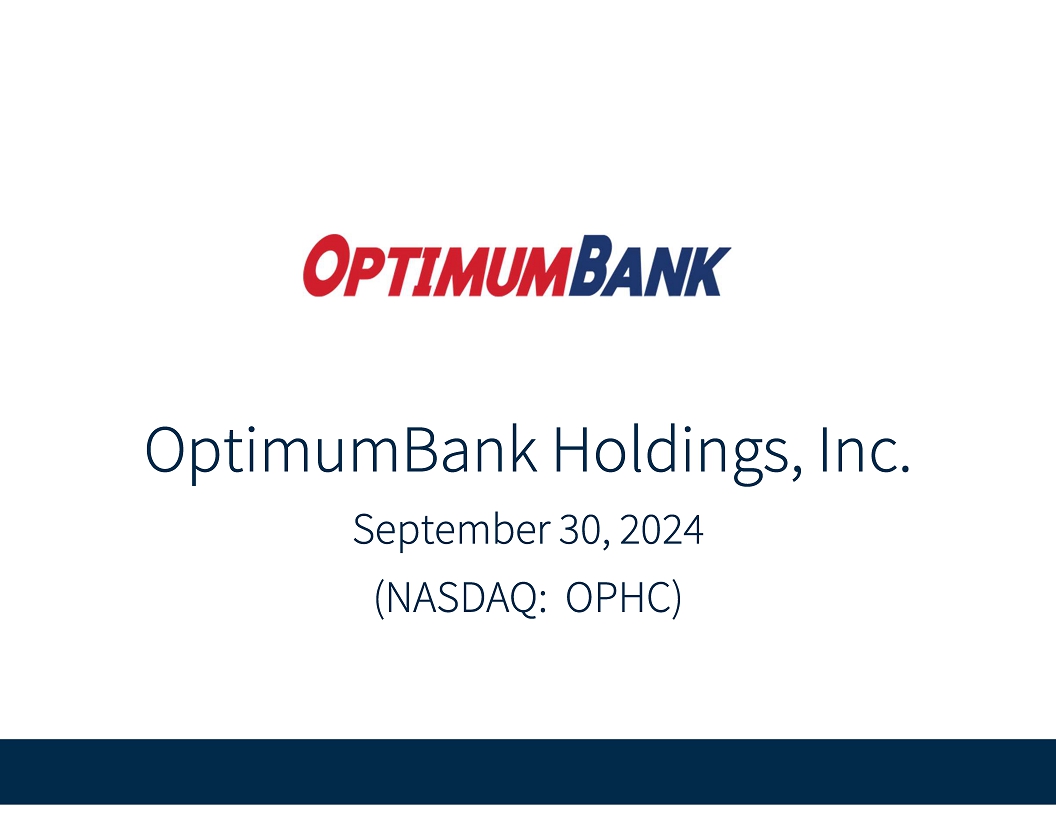 OPTIMUMBANK

OptimumBank Holdings, Inc.

September 30, 2024

(NASDAQ: OPHC)